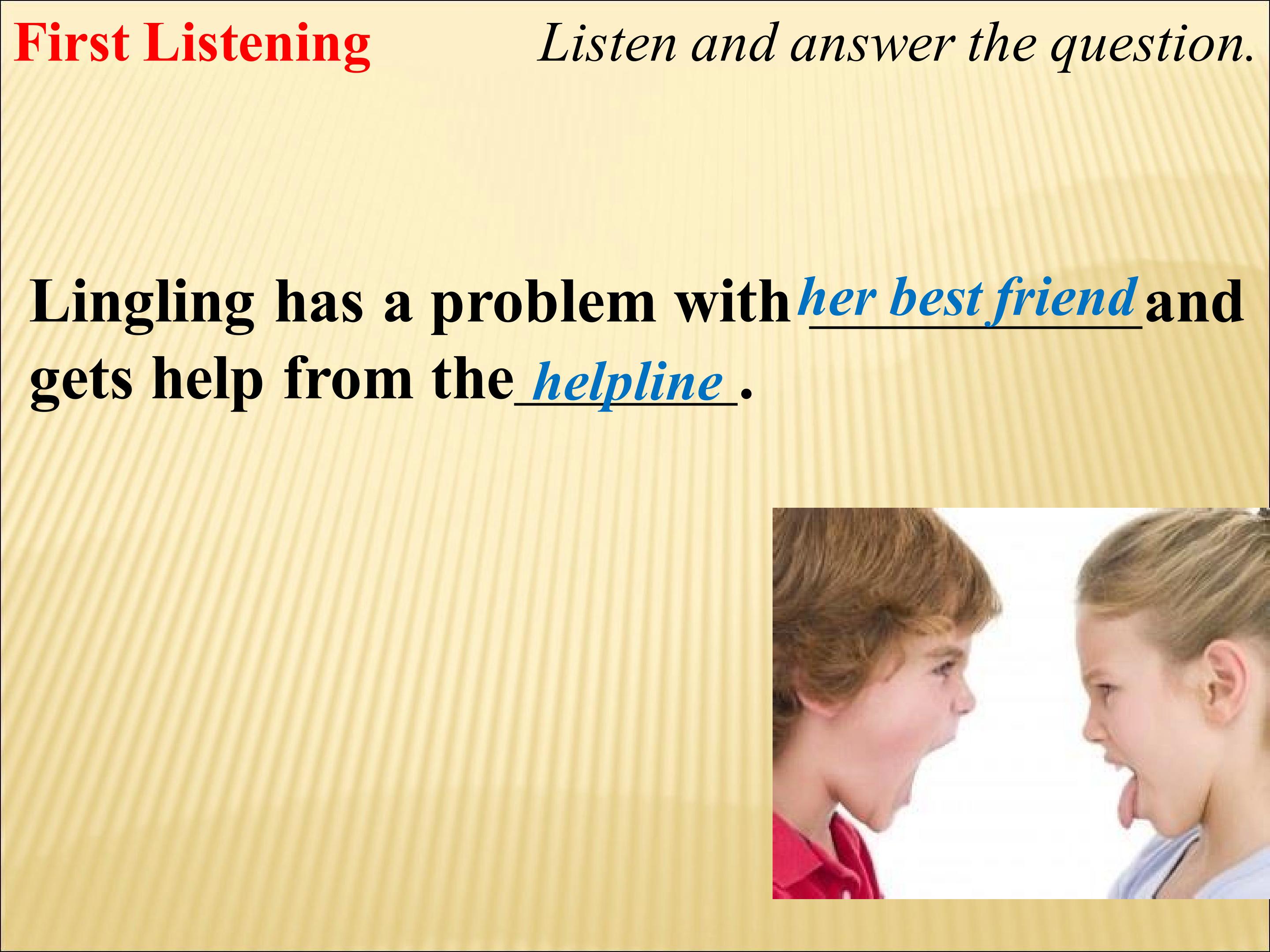 First Listening

Listen and answer the question.

Lingling has a problem with her best friend and gets help from the helpline.